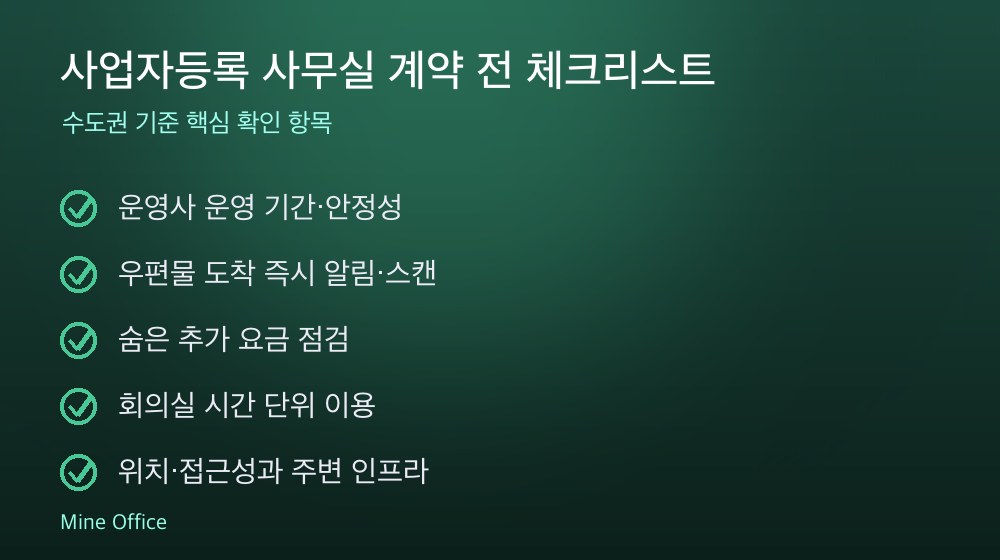 사업자등록 사무실 계약 전 체크리스트

수도권 기준 핵심 확인 항목

운영사 운영 기간·안정성

우편물 도착 즉시 알림·스캔

숨은 추가 요금 점검

회의실 시간 단위 이용

위치·접근성과 주변 인프라

Mine Office